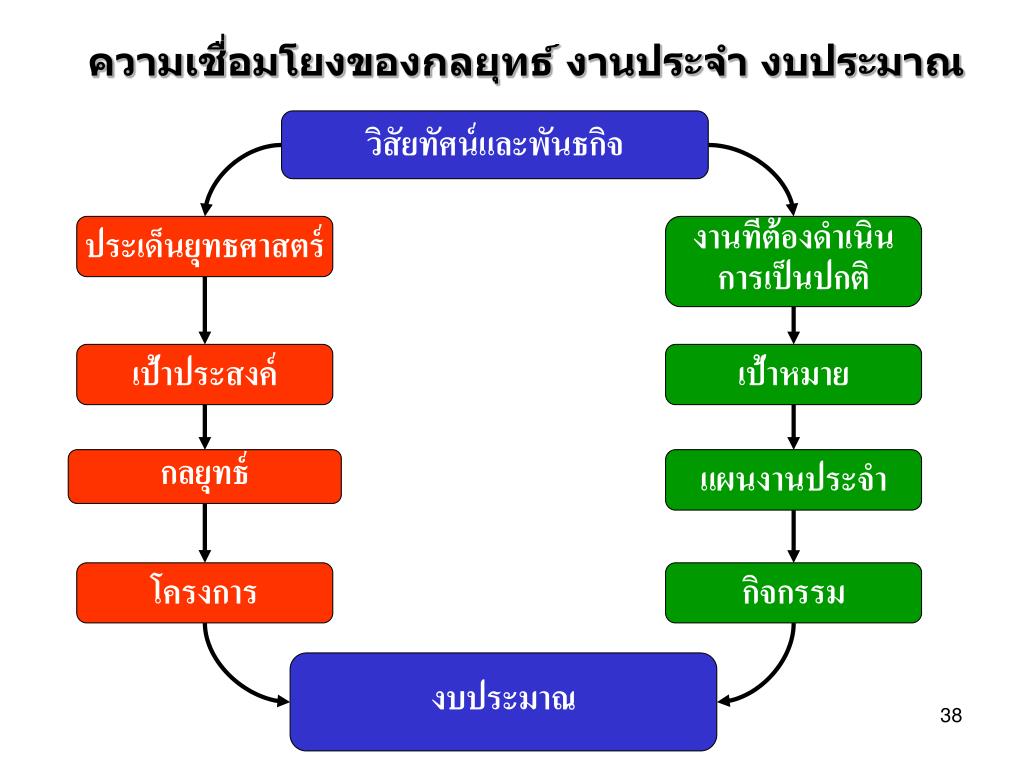 ความเชื่อมโยงของกลยุทธ์ งานประจำ งบประมาณ

วิสัยทัศน์และพันธกิจ

ประเด็นยุทธศาสตร์

เป้าประสงค์

กลยุทธ์

โครงการ

งานที่ต้องดำเนินการเป็นปกติ

เป้าหมาย

แผนงานประจำ

กิจกรรม

งบประมาณ

38